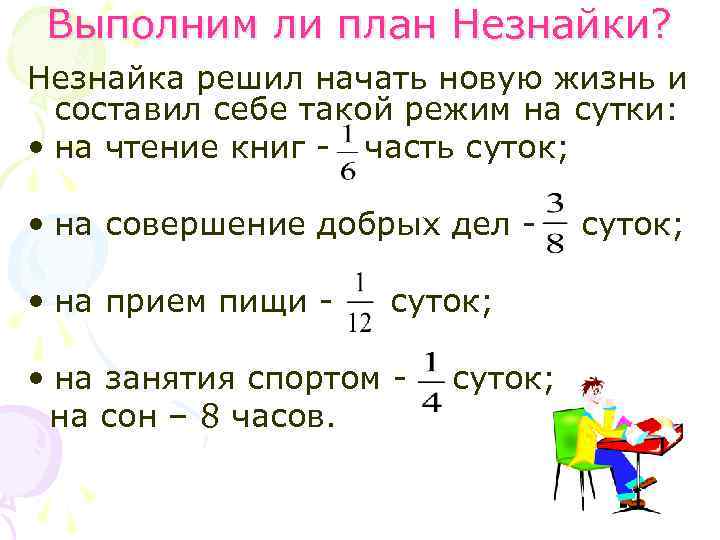 Выполним ли план Незнайки?

Незнайка решил начать новую жизнь и составил себе такой режим на сутки:

• на чтение книг - $\frac{1}{6}$ часть суток;

• на совершение добрых дел - $\frac{3}{8}$ суток;

• на прием пищи - $\frac{1}{12}$ суток;

• на занятия спортом - $\frac{1}{4}$ суток;
на сон – 8 часов.